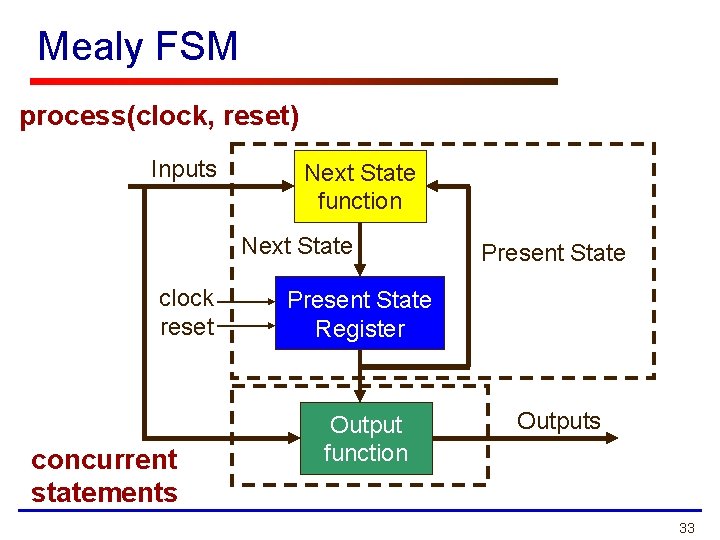 Mealy FSM

process(clock, reset)

Inputs

Next State function

Next State

Present State

clock

reset

Present State Register

Output function

Outputs

concurrent statements

33